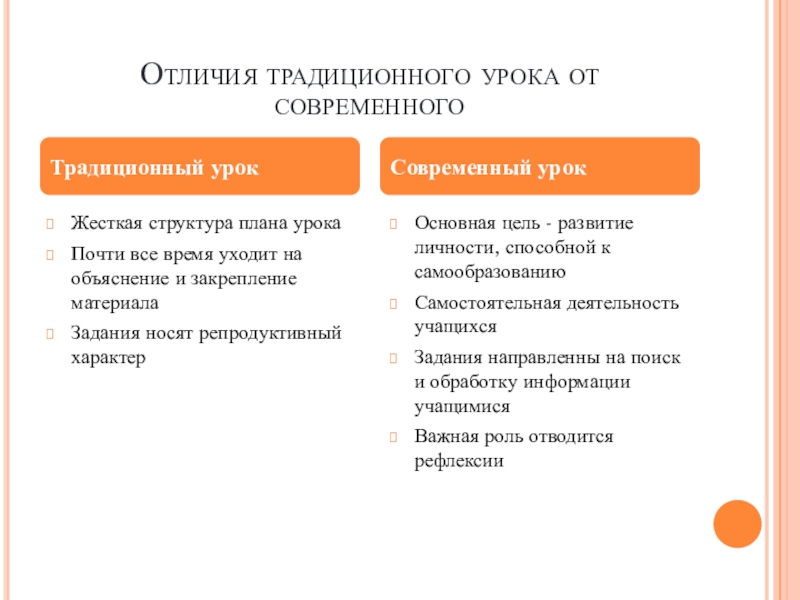 Отличия традиционного урока от современного

Традиционный урок

Жесткая структура плана урока

Почти все время уходит на объяснение и закрепление материала

Задания носят репродуктивный характер

Современный урок

Основная цель - развитие личности, способной к самообразованию

Самостоятельная деятельность учащихся

Задания направленны на поиск и обработку информации учащимися

Важная роль отводится рефлексии